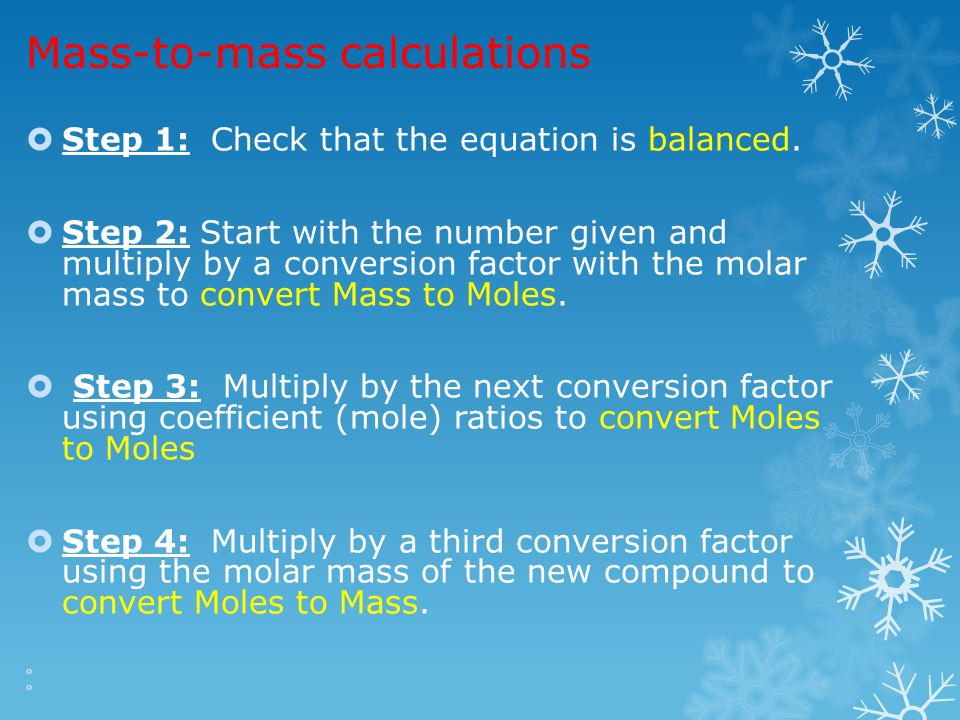 Mass-to-mass calculations

Step 1: Check that the equation is balanced.

Step 2: Start with the number given and multiply by a conversion factor with the molar mass to convert Mass to Moles.

Step 3: Multiply by the next conversion factor using coefficient (mole) ratios to convert Moles to Moles

Step 4: Multiply by a third conversion factor using the molar mass of the new compound to convert Moles to Mass.